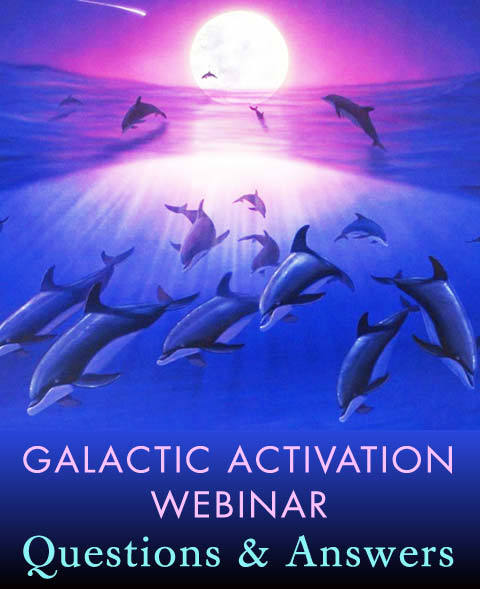 GALACTIC ACTIVATION WEBINAR
Questions & Answers